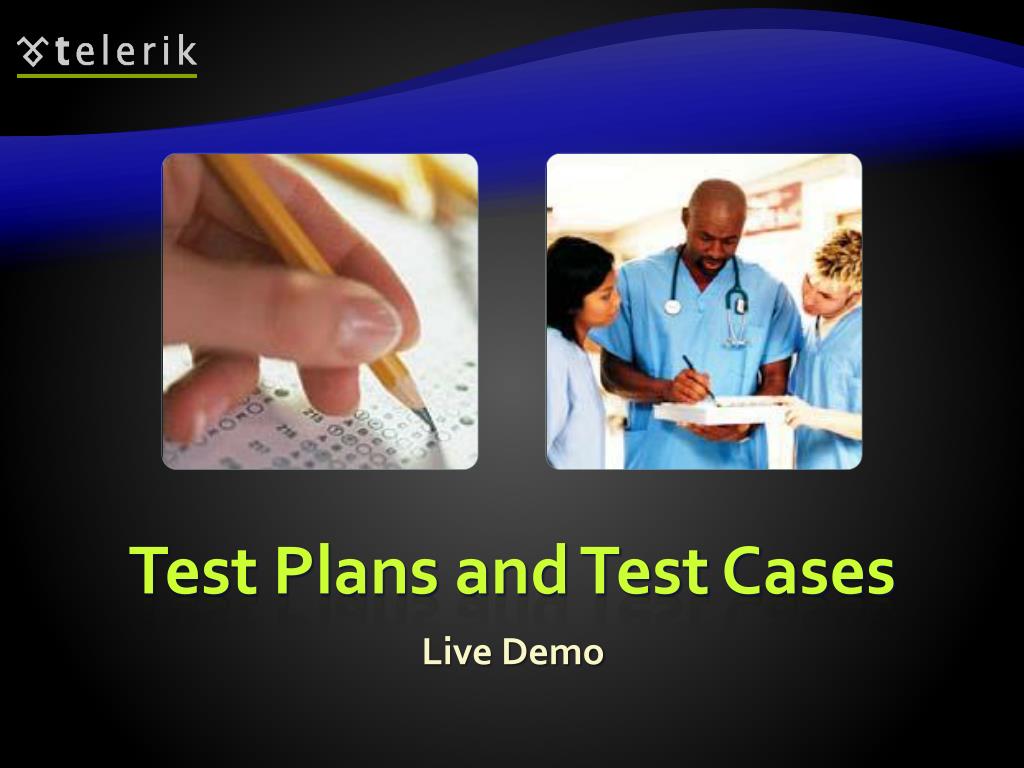 telerik

Test Plans and Test Cases

Live Demo